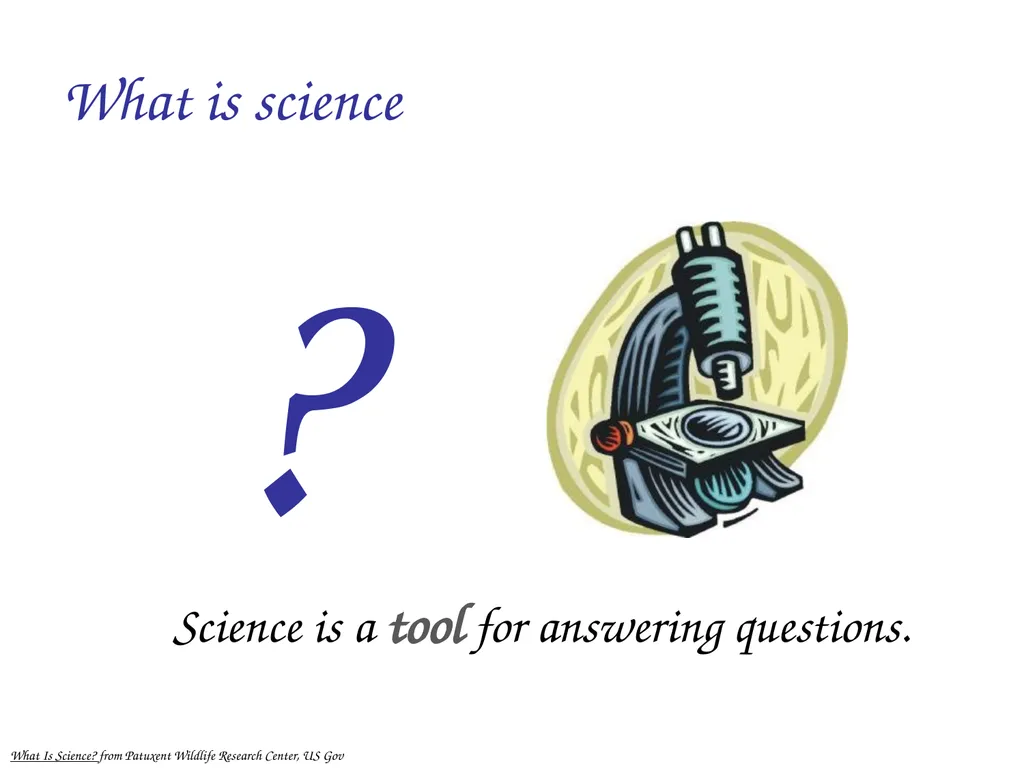 What is science

?

Science is a tool for answering questions.

What Is Science? from Patuxent Wildlife Research Center, US Gov